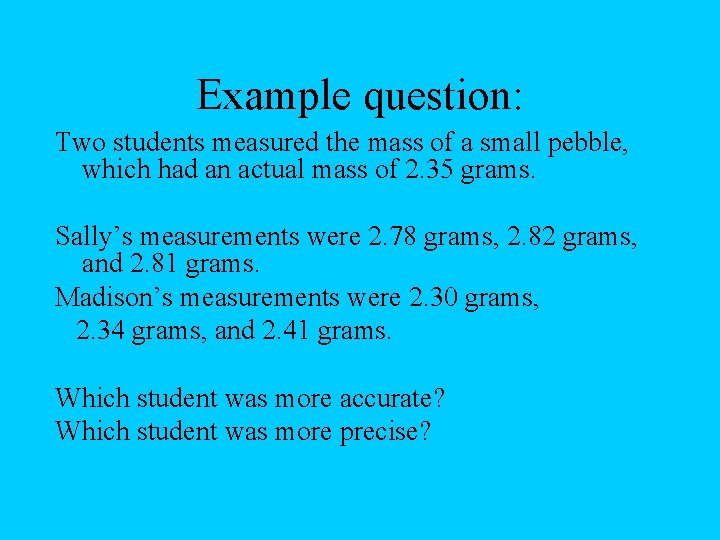 Example question:

Two students measured the mass of a small pebble, which had an actual mass of 2.35 grams.

Sally’s measurements were 2.78 grams, 2.82 grams, and 2.81 grams.
Madison’s measurements were 2.30 grams, 2.34 grams, and 2.41 grams.

Which student was more accurate?
Which student was more precise?